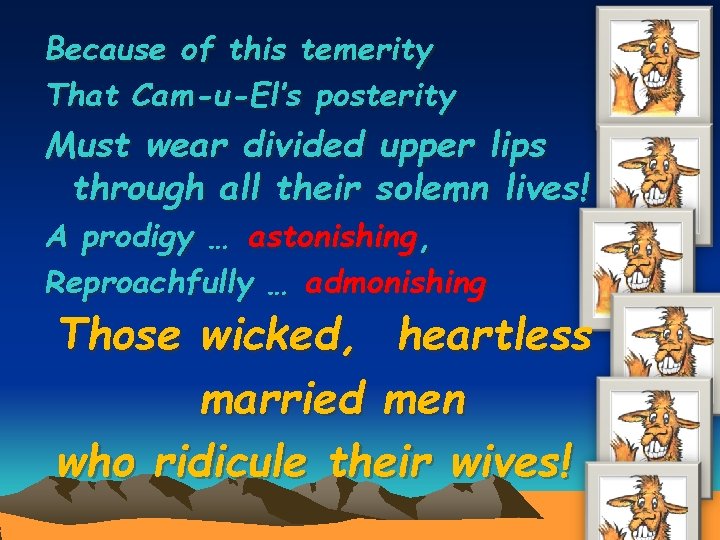 Because of this temerity
That Cam-u-El's posterity
Must wear divided upper lips through all their solemn lives!
A prodigy … astonishing,
Reproachfully … admonishing
Those wicked, heartless married men who ridicule their wives!